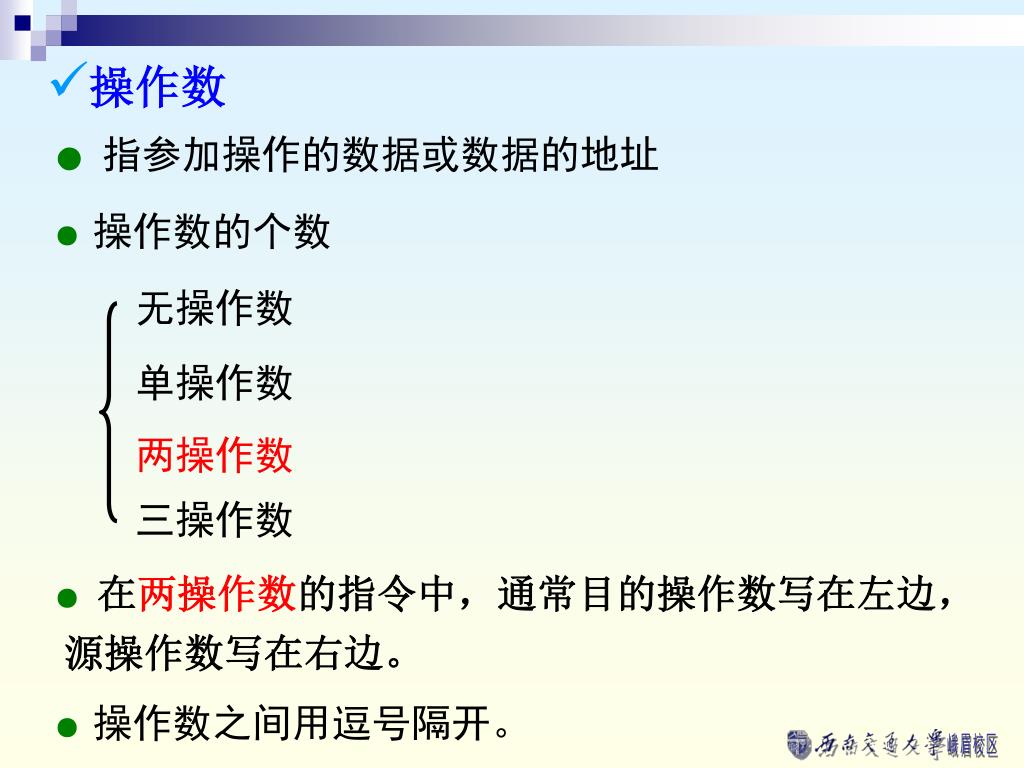 ✓操作数

● 指参加操作的数据或数据的地址

● 操作数的个数

无操作数

单操作数

两操作数

三操作数

● 在两操作数的指令中，通常目的操作数写在左边，源操作数写在右边。

● 操作数之间用逗号隔开。

西南交通大学峨眉校区